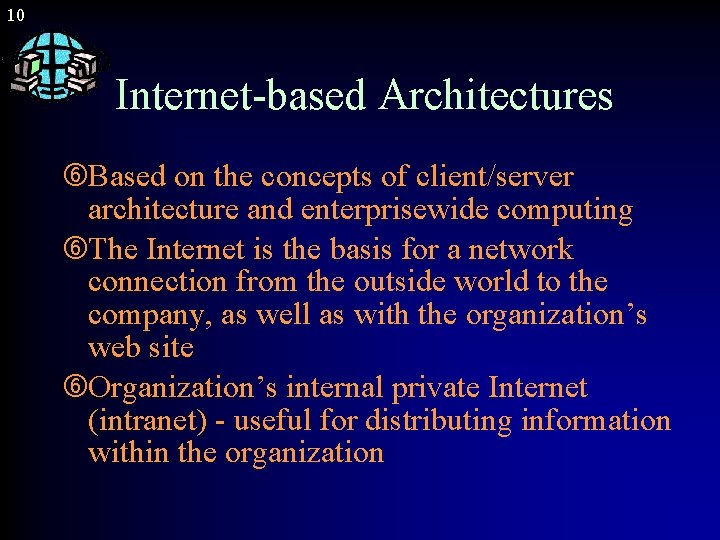 10

Internet-based Architectures

⑥Based on the concepts of client/server architecture and enterprisewide computing

⑥The Internet is the basis for a network connection from the outside world to the company, as well as with the organization’s web site

⑥Organization’s internal private Internet (intranet) - useful for distributing information within the organization